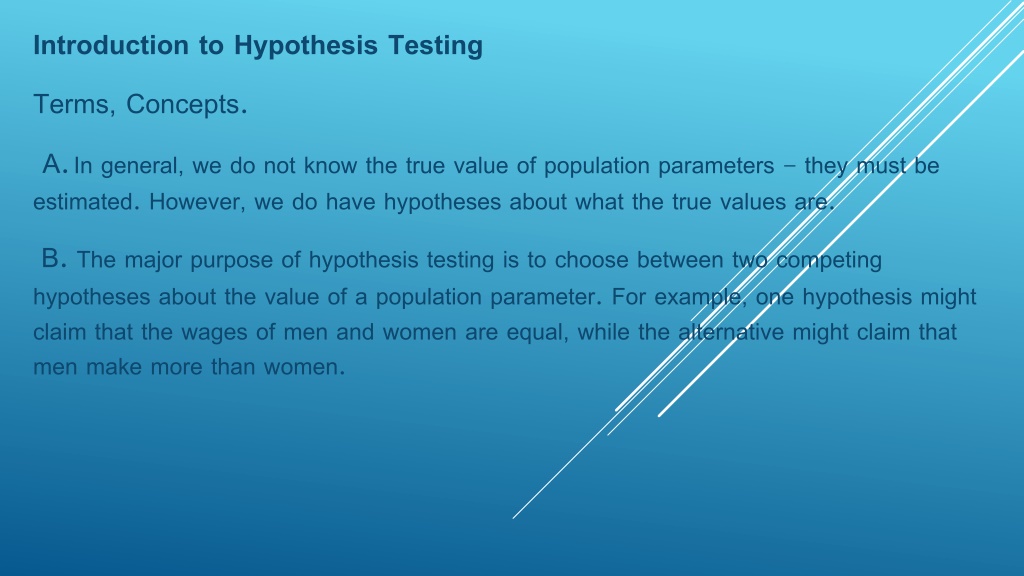 Introduction to Hypothesis Testing

Terms, Concepts.

A. In general, we do not know the true value of population parameters – they must be estimated. However, we do have hypotheses about what the true values are.

B. The major purpose of hypothesis testing is to choose between two competing hypotheses about the value of a population parameter. For example, one hypothesis might claim that the wages of men and women are equal, while the alternative might claim that men make more than women.